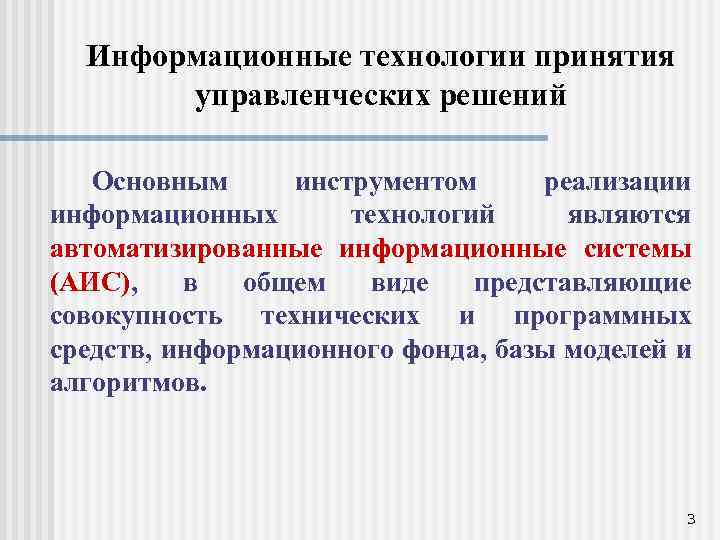 Информационные технологии принятия управленческих решений

Основным инструментом реализации информационных технологий являются автоматизированные информационные системы (АИС), в общем виде представляющие совокупность технических и программных средств, информационного фонда, базы моделей и алгоритмов.

3